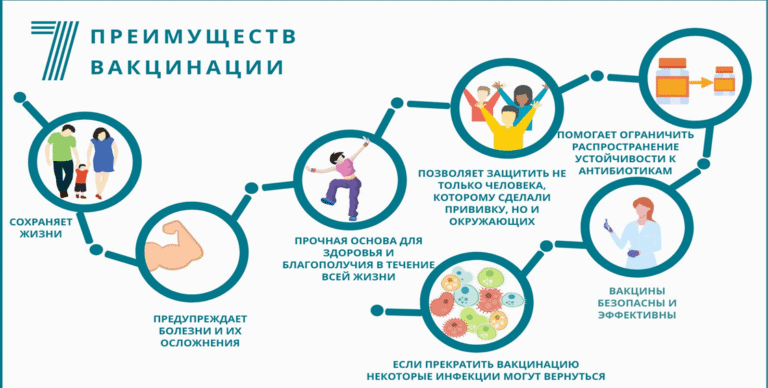 7 ПРЕИМУЩЕСТВ ВАКЦИНАЦИИ

СОХРАНЯЕТ ЖИЗНИ

ПРЕДУПРЕЖДАЕТ БОЛЕЗНИ И ИХ ОСЛОЖНЕНИЯ

ПРОЧНАЯ ОСНОВА ДЛЯ ЗДОРОВЬЯ И БЛАГОПОЛУЧИЯ В ТЕЧЕНИЕ ВСЕЙ ЖИЗНИ

ПОЗВОЛЯЕТ ЗАЩИТИТЬ НЕ ТОЛЬКО ЧЕЛОВЕКА, КОТОРОМУ СДЕЛАЛИ ПРИВИВКУ, НО И ОКРУЖАЮЩИХ

ПОМОГАЕТ ОГРАНИЧИТЬ РАСПРОСТРАНЕНИЕ УСТОЙЧИВОСТИ К АНТИБИОТИКАМ

ВАКЦИНЫ БЕЗОПАСНЫ И ЭФФЕКТИВНЫ

ЕСЛИ ПРЕКРАТИТЬ ВАКЦИНАЦИЮ НЕКОТОРЫЕ ИНФЕКЦИИ МОГУТ ВЕРНУТЬСЯ